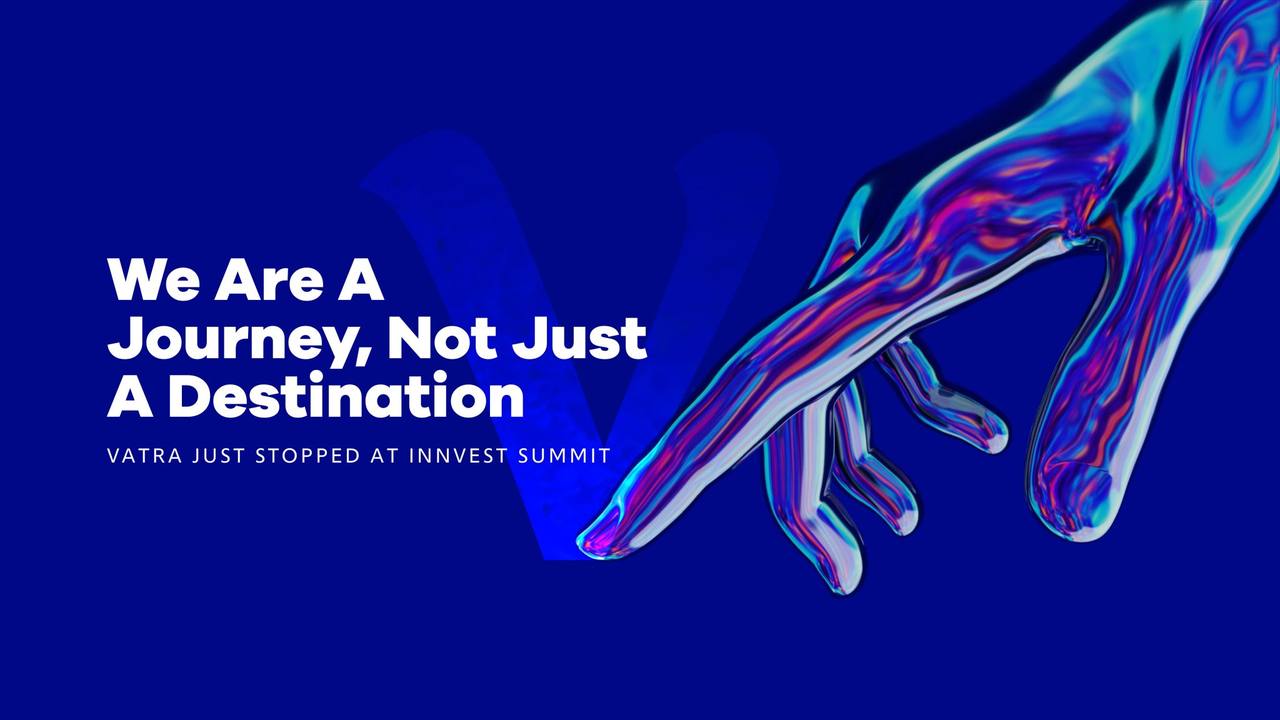 We Are A Journey, Not Just A Destination

VATRA JUST STOPPED AT INNVEST SUMMIT